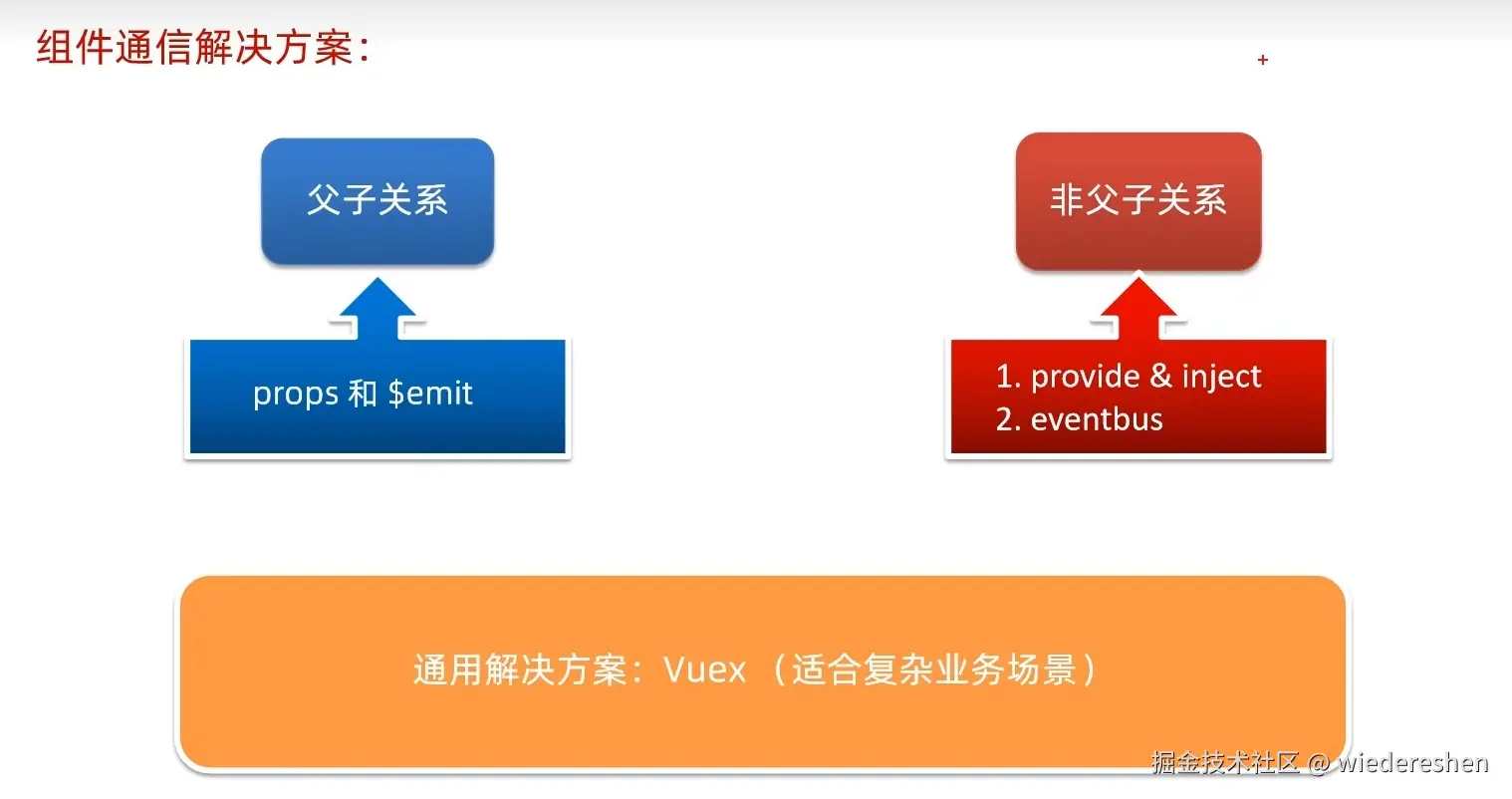 组件通信解决方案：

父子关系

props 和 $emit

非父子关系

1. provide & inject
2. eventbus

通用解决方案：Vuex （适合复杂业务场景）

掘金技术社区 @ wiedereshen